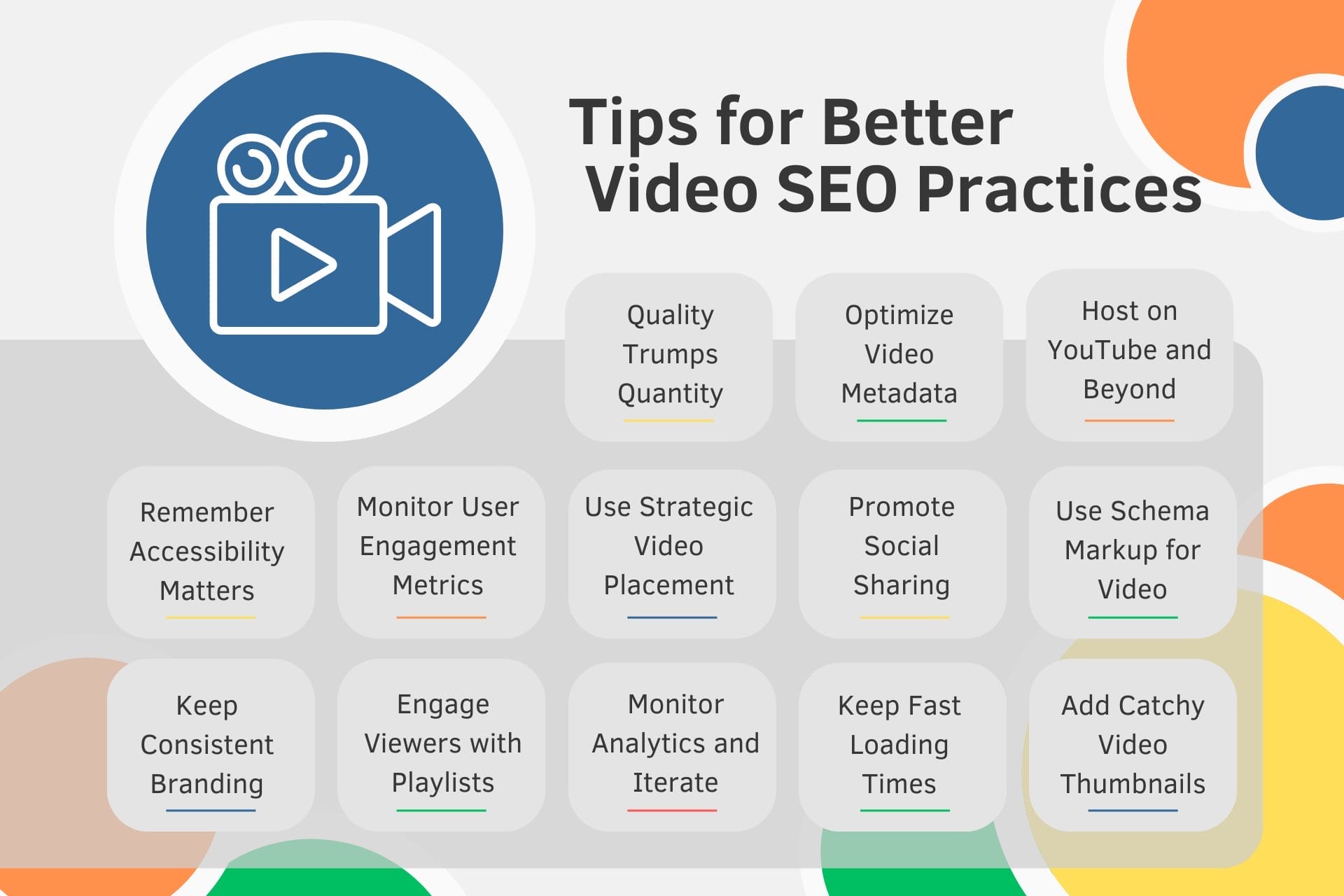 Tips for Better Video SEO Practices

Quality Trumps Quantity

Optimize Video Metadata

Host on YouTube and Beyond

Remember Accessibility Matters

Monitor User Engagement Metrics

Use Strategic Video Placement

Promote Social Sharing

Use Schema Markup for Video

Keep Consistent Branding

Engage Viewers with Playlists

Monitor Analytics and Iterate

Keep Fast Loading Times

Add Catchy Video Thumbnails